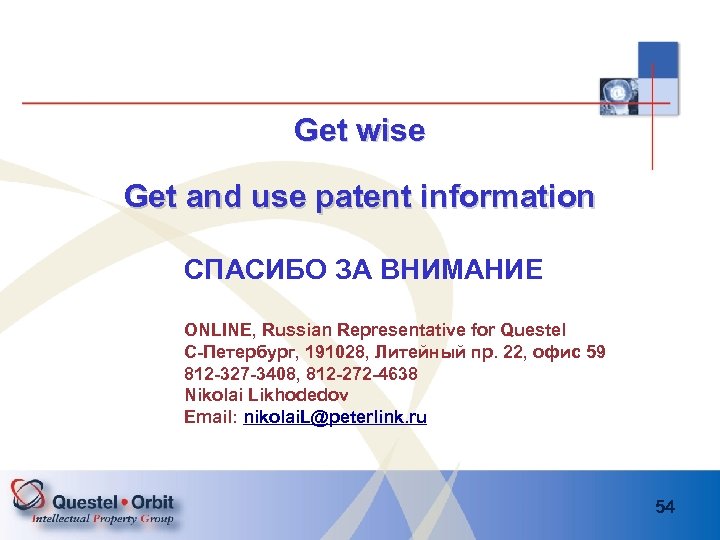 Get wise

Get and use patent information

СПАСИБО ЗА ВНИМАНИЕ

ONLINE, Russian Representative for Questel
С-Петербург, 191028, Литейный пр. 22, офис 59
812-327-3408, 812-272-4638
Nikolai Likhodedov
Email: nikolaiL@peterlink.ru

Questel • Orbit
Intellectual Property Group

54